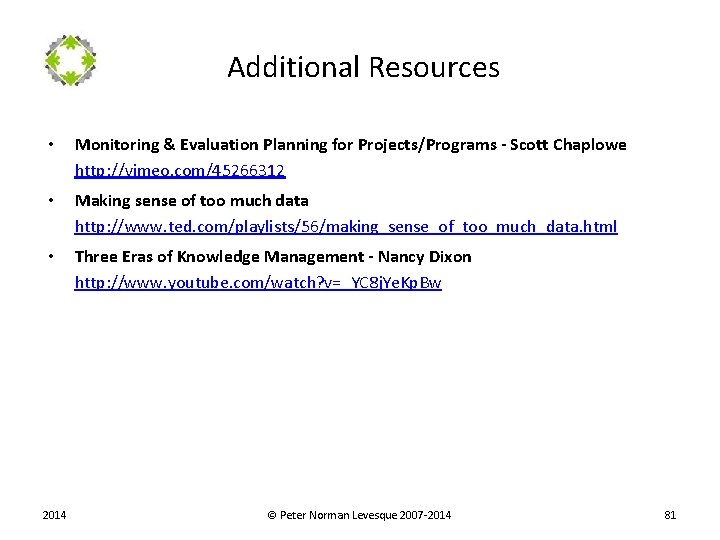 Additional Resources

• Monitoring & Evaluation Planning for Projects/Programs - Scott Chaplowe
http://vimeo.com/45266312

• Making sense of too much data
http://www.ted.com/playlists/56/making_sense_of_too_much_data.html

• Three Eras of Knowledge Management - Nancy Dixon
http://www.youtube.com/watch?v=_YC8jYeKpBw

2014

© Peter Norman Levesque 2007-2014

81